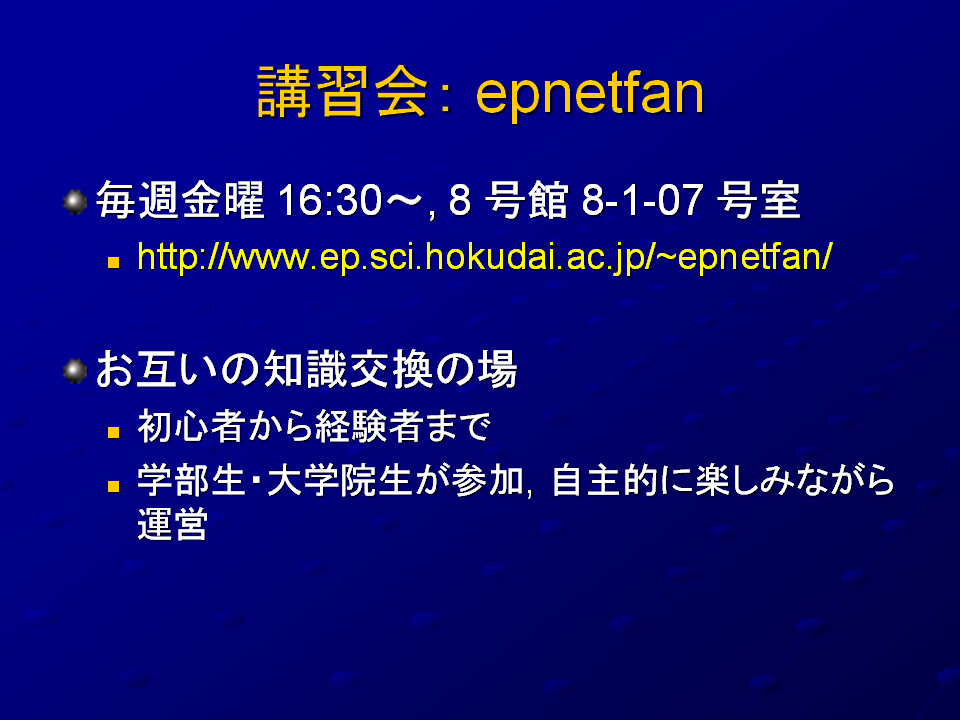 講習会: epnetfan

毎週金曜 16:30〜, 8 号館 8-1-07 号室

http://www.ep.sci.hokudai.ac.jp/~epnetfan/

お互いの知識交換の場

初心者から経験者まで

学部生・大学院生が参加, 自主的に楽しみながら運営